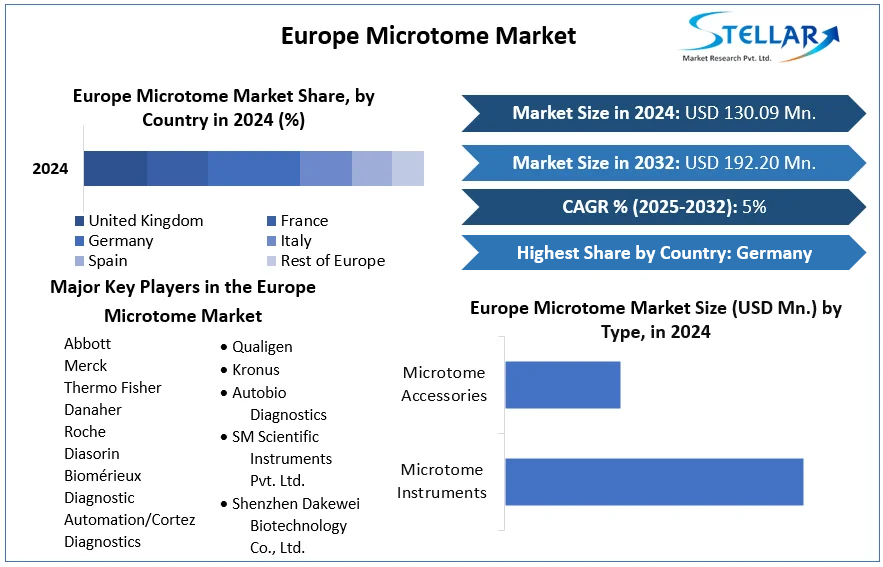 Europe Microtome Market

STELLAR
Market Research Pvt. Ltd.

Europe Microtome Market Share, by Country in 2024 (%)

2024

United Kingdom
France
Germany
Italy
Spain
Rest of Europe

Market Size in 2024: USD 130.09 Mn.

Market Size in 2032: USD 192.20 Mn.

CAGR % (2025-2032): 5%

Highest Share by Country: Germany

Major Key Players in the Europe Microtome Market

Abbott
Merck
Thermo Fisher
Danaher
Roche
Diasorin
Biomérieux
Diagnostic Automation/Cortez Diagnostics

• Qualigen
• Kronus
• Autobio Diagnostics
• SM Scientific Instruments Pvt. Ltd.
• Shenzhen Dakewei Biotechnology Co., Ltd.

Europe Microtome Market Size (USD Mn.) by Type, in 2024

Microtome Accessories

Microtome Instruments